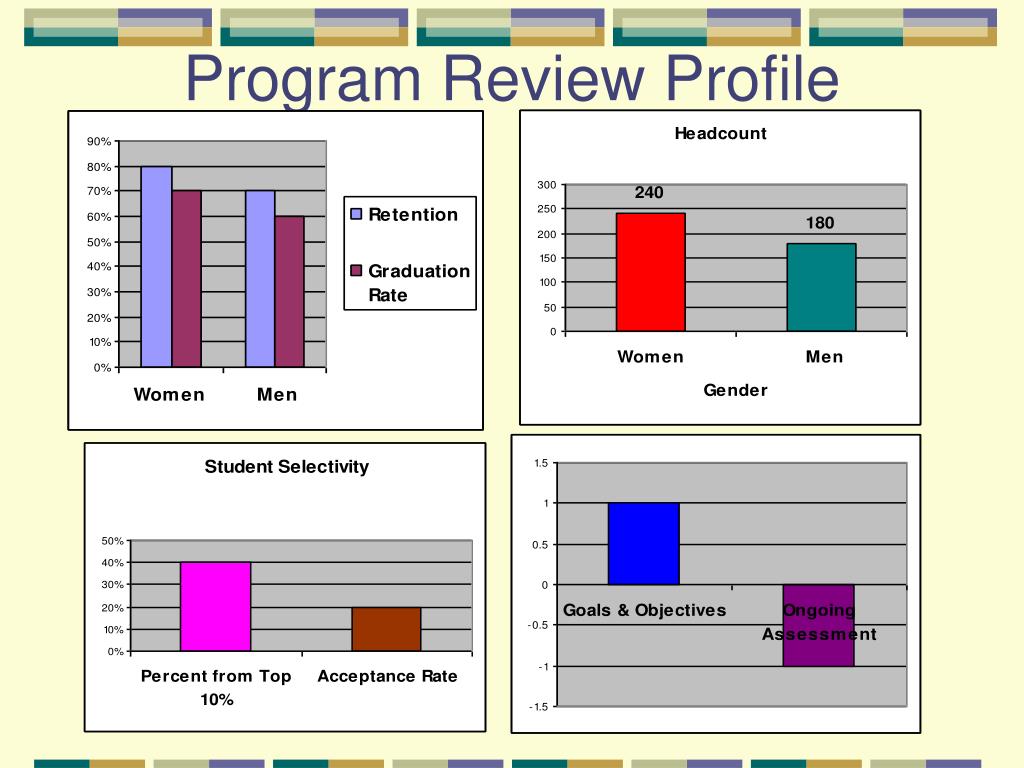 Program Review Profile

90%
80%
70%
60%
50%
40%
30%
20%
10%
0%
Women
Men
Retention
Graduation Rate

Headcount
300
250
200
150
100
50
0
240
180
Women
Men
Gender

Student Selectivity
50%
40%
30%
20%
10%
0%
Percent from Top 10%
Acceptance Rate

1.5
1
0.5
0
-0.5
-1
-1.5
Goals & Objectives
Ongoing Assessment